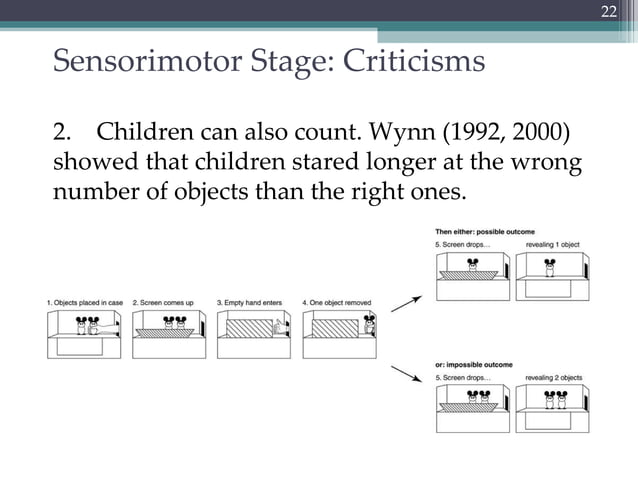 22

Sensorimotor Stage: Criticisms

2. Children can also count. Wynn (1992, 2000) showed that children stared longer at the wrong number of objects than the right ones.

1. Objects placed in case 2. Screen comes up 3. Empty hand enters 4. One object removed

Then either: possible outcome
5. Screen drops... revealing 1 object

or: impossible outcome
5. Screen drops... revealing 2 objects